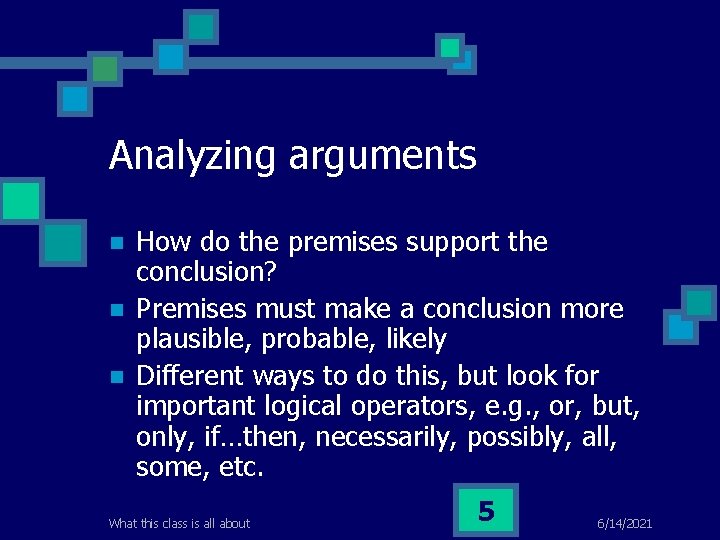 Analyzing arguments

- How do the premises support the conclusion?
- Premises must make a conclusion more plausible, probable, likely
- Different ways to do this, but look for important logical operators, e.g., or, but, only, if…then, necessarily, possibly, all, some, etc.

What this class is all about

5

6/14/2021